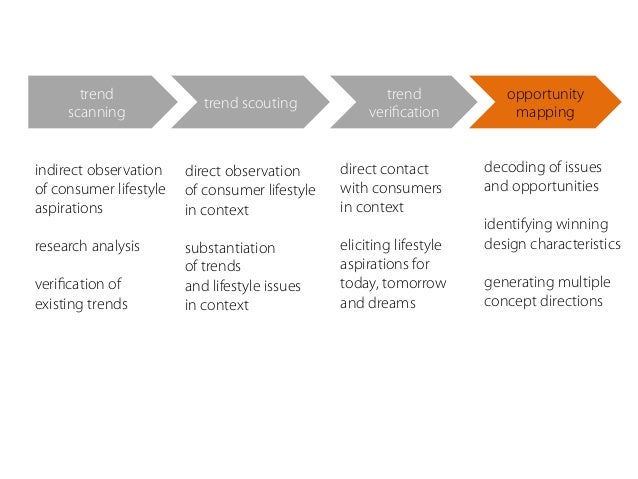 trend scanning

indirect observation of consumer lifestyle aspirations

research analysis

verification of existing trends

trend scouting

direct observation of consumer lifestyle in context

substantiation of trends and lifestyle issues in context

trend verification

direct contact with consumers in context

eliciting lifestyle aspirations for today, tomorrow and dreams

opportunity mapping

decoding of issues and opportunities

identifying winning design characteristics

generating multiple concept directions